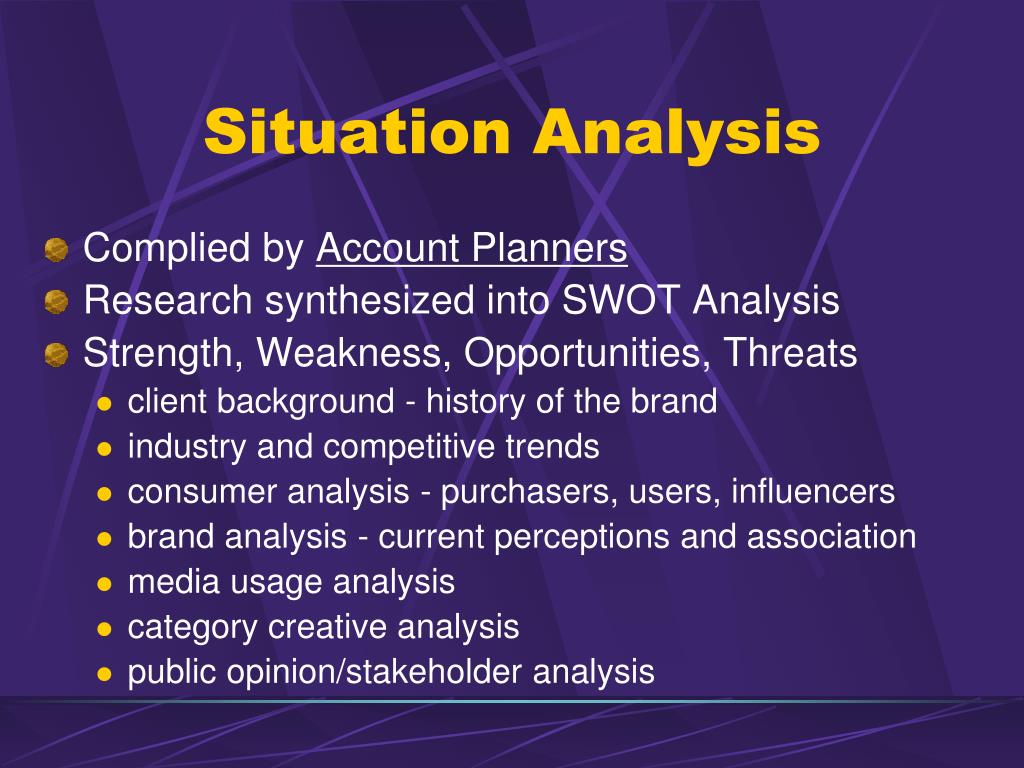 Situation Analysis

- Complied by Account Planners
- Research synthesized into SWOT Analysis
- Strength, Weakness, Opportunities, Threats
  - client background - history of the brand
  - industry and competitive trends
  - consumer analysis - purchasers, users, influencers
  - brand analysis - current perceptions and association
  - media usage analysis
  - category creative analysis
  - public opinion/stakeholder analysis